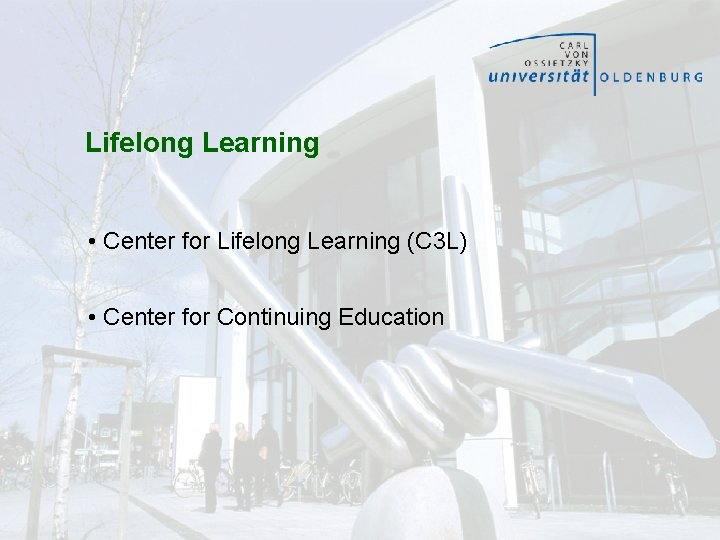 CARL VON OSSIETZKY universität OLDENBURG

Lifelong Learning

• Center for Lifelong Learning (C3L)

• Center for Continuing Education